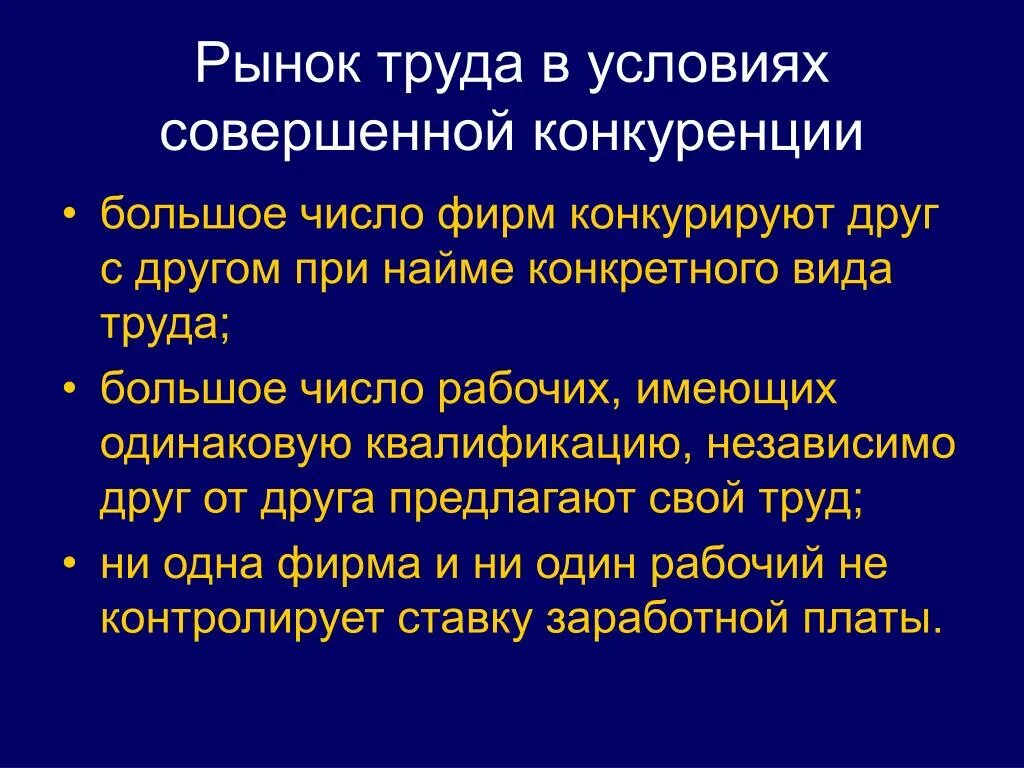 Рынок труда в условиях совершенной конкуренции

• большое число фирм конкурируют друг с другом при найме конкретного вида труда;

• большое число рабочих, имеющих одинаковую квалификацию, независимо друг от друга предлагают свой труд;

• ни одна фирма и ни один рабочий не контролирует ставку заработной платы.